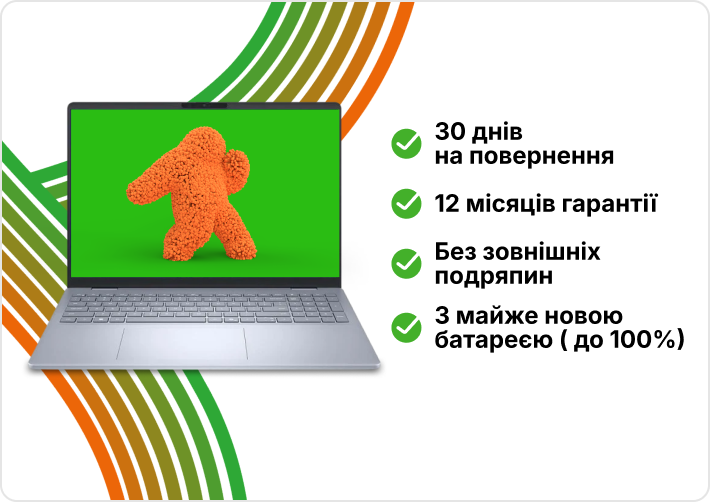 30 днів на повернення

12 місяців гарантії

Без зовнішніх подряпин

З майже новою батареєю ( до 100%)